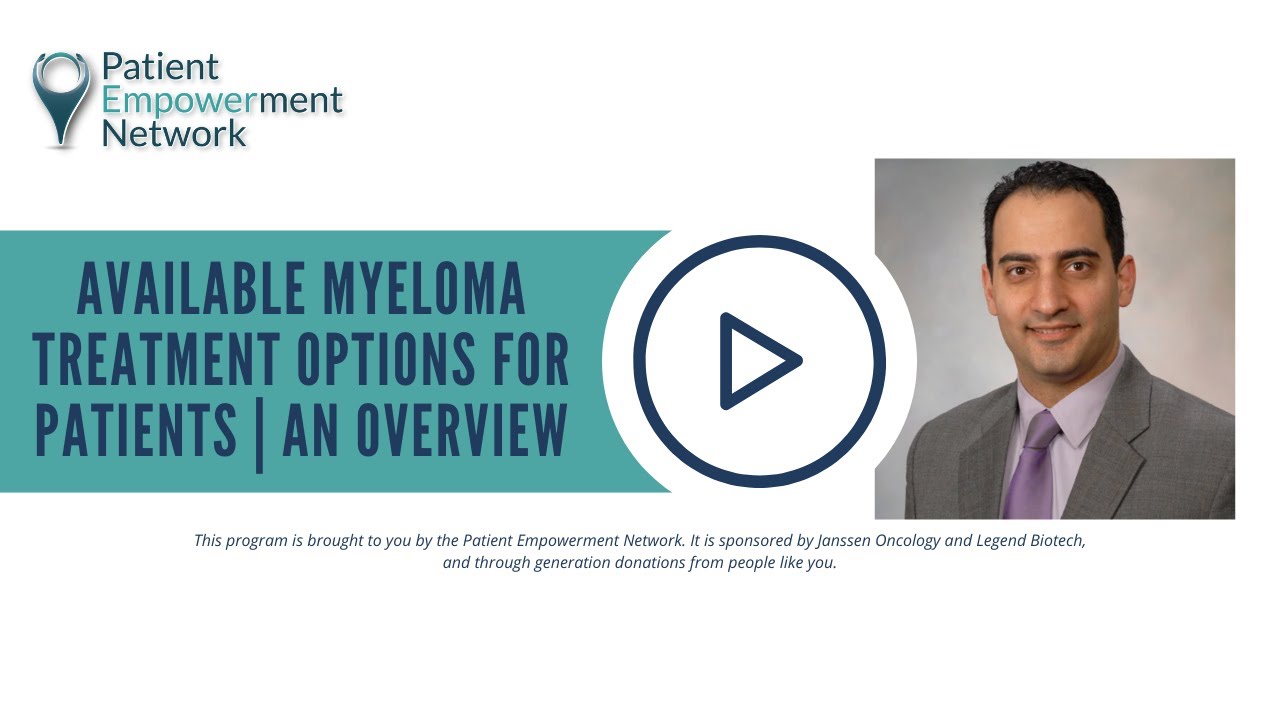 Patient Empowerment Network

AVAILABLE MYELOMA TREATMENT OPTIONS FOR PATIENTS | AN OVERVIEW

This program is brought to you by the Patient Empowerment Network. It is sponsored by Janssen Oncology and Legend Biotech, and through generation donations from people like you.